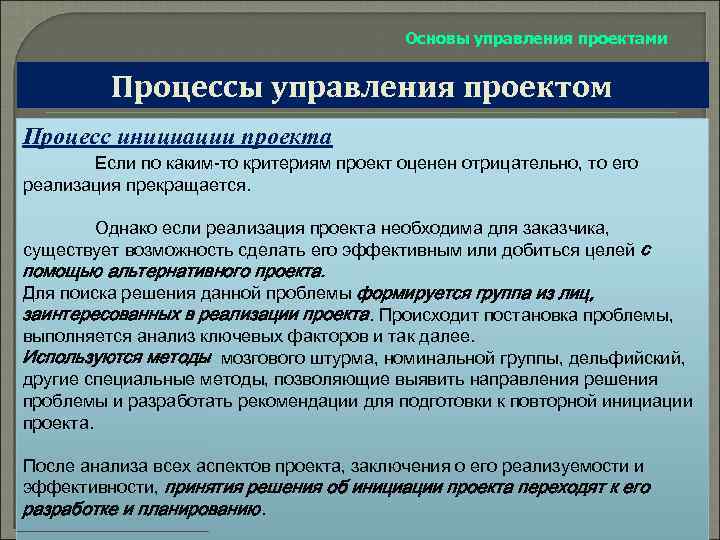 Основы управления проектами

Процессы управления проектом

Процесс инициации проекта

Если по каким-то критериям проект оценен отрицательно, то его реализация прекращается.

Однако если реализация проекта необходима для заказчика, существует возможность сделать его эффективным или добиться целей с помощью альтернативного проекта.
Для поиска решения данной проблемы формируется группа из лиц, заинтересованных в реализации проекта. Происходит постановка проблемы, выполняется анализ ключевых факторов и так далее.
Используются методы мозгового штурма, номинальной группы, дельфийский, другие специальные методы, позволяющие выявить направления решения проблемы и разработать рекомендации для подготовки к повторной инициации проекта.

После анализа всех аспектов проекта, заключения о его реализуемости и эффективности, принятия решения об инициации проекта переходят к его разработке и планированию.